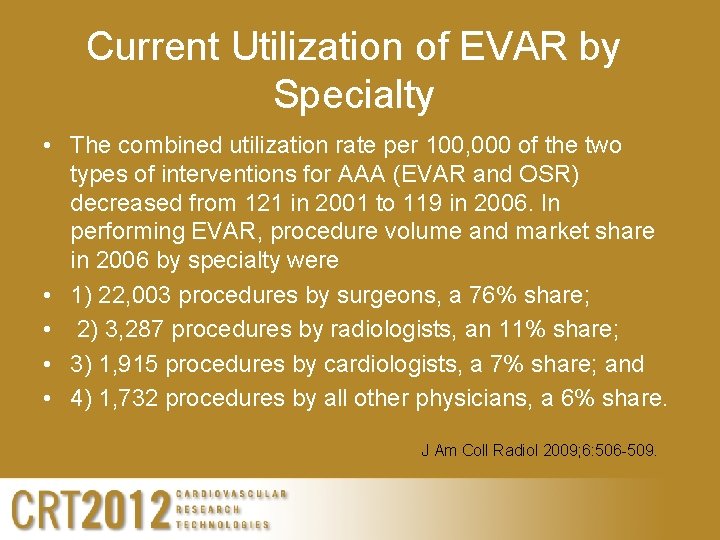 Current Utilization of EVAR by Specialty

• The combined utilization rate per 100,000 of the two types of interventions for AAA (EVAR and OSR) decreased from 121 in 2001 to 119 in 2006. In performing EVAR, procedure volume and market share in 2006 by specialty were
• 1) 22,003 procedures by surgeons, a 76% share;
• 2) 3,287 procedures by radiologists, an 11% share;
• 3) 1,915 procedures by cardiologists, a 7% share; and
• 4) 1,732 procedures by all other physicians, a 6% share.

J Am Coll Radiol 2009;6:506-509.

CRT2012 CARDIOVASCULAR RESEARCH TECHNOLOGIES